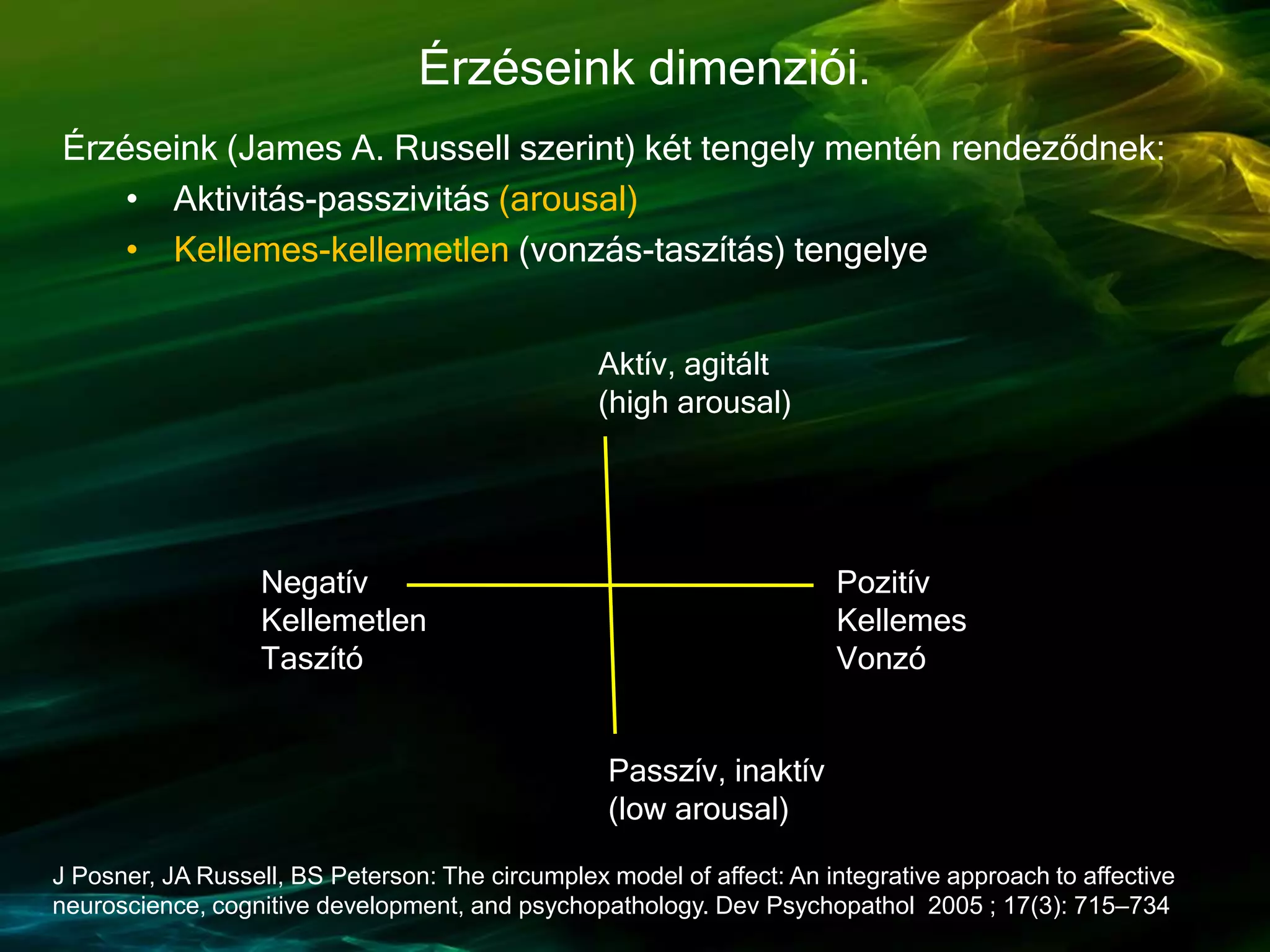 Érzéseink dimenziói.

Érzéseink (James A. Russell szerint) két tengely mentén rendeződnek:

• Aktivitás-passzivitás (arousal)
• Kellemes-kellemetlen (vonzás-taszítás) tengelye

Aktív, agitált
(high arousal)

Negatív
Kellemetlen
Taszító

Pozitív
Kellemes
Vonzó

Passzív, inaktív
(low arousal)

J Posner, JA Russell, BS Peterson: The circumplex model of affect: An integrative approach to affective neuroscience, cognitive development, and psychopathology. Dev Psychopathol 2005 ; 17(3): 715–734